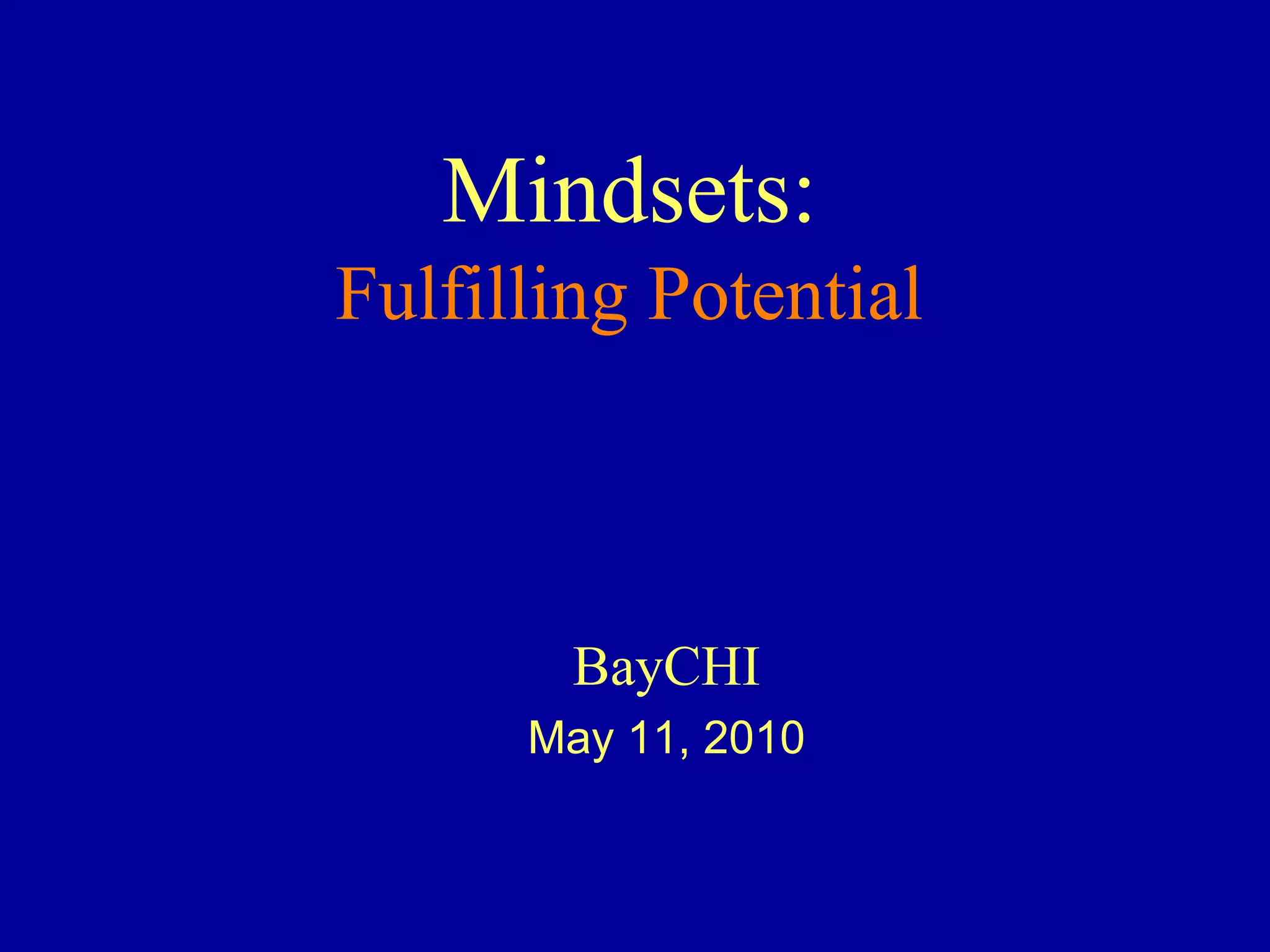 Mindsets:
Fulfilling Potential

BayCHI
May 11, 2010